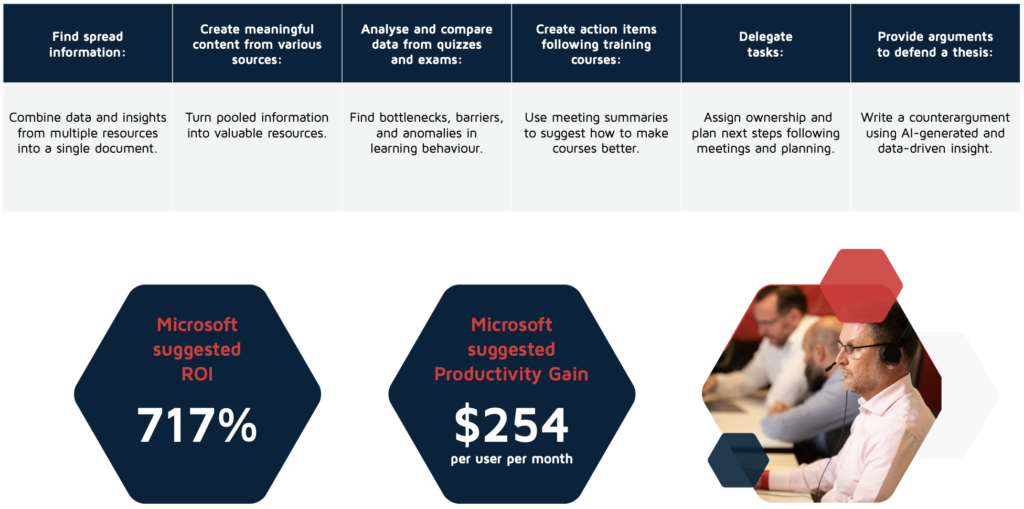 | Find spread information: | Create meaningful content from various sources: | Analyse and compare data from quizzes and exams: | Create action items following training courses: | Delegate tasks: | Provide arguments to defend a thesis: |
|---|---|---|---|---|---|
| Combine data and insights from multiple resources into a single document. | Turn pooled information into valuable resources. | Find bottlenecks, barriers, and anomalies in learning behaviour. | Use meeting summaries to suggest how to make courses better. | Assign ownership and plan next steps following meetings and planning. | Write a counterargument using AI-generated and data-driven insight. |

Microsoft suggested ROI
717%

Microsoft suggested Productivity Gain
$254
per user per month